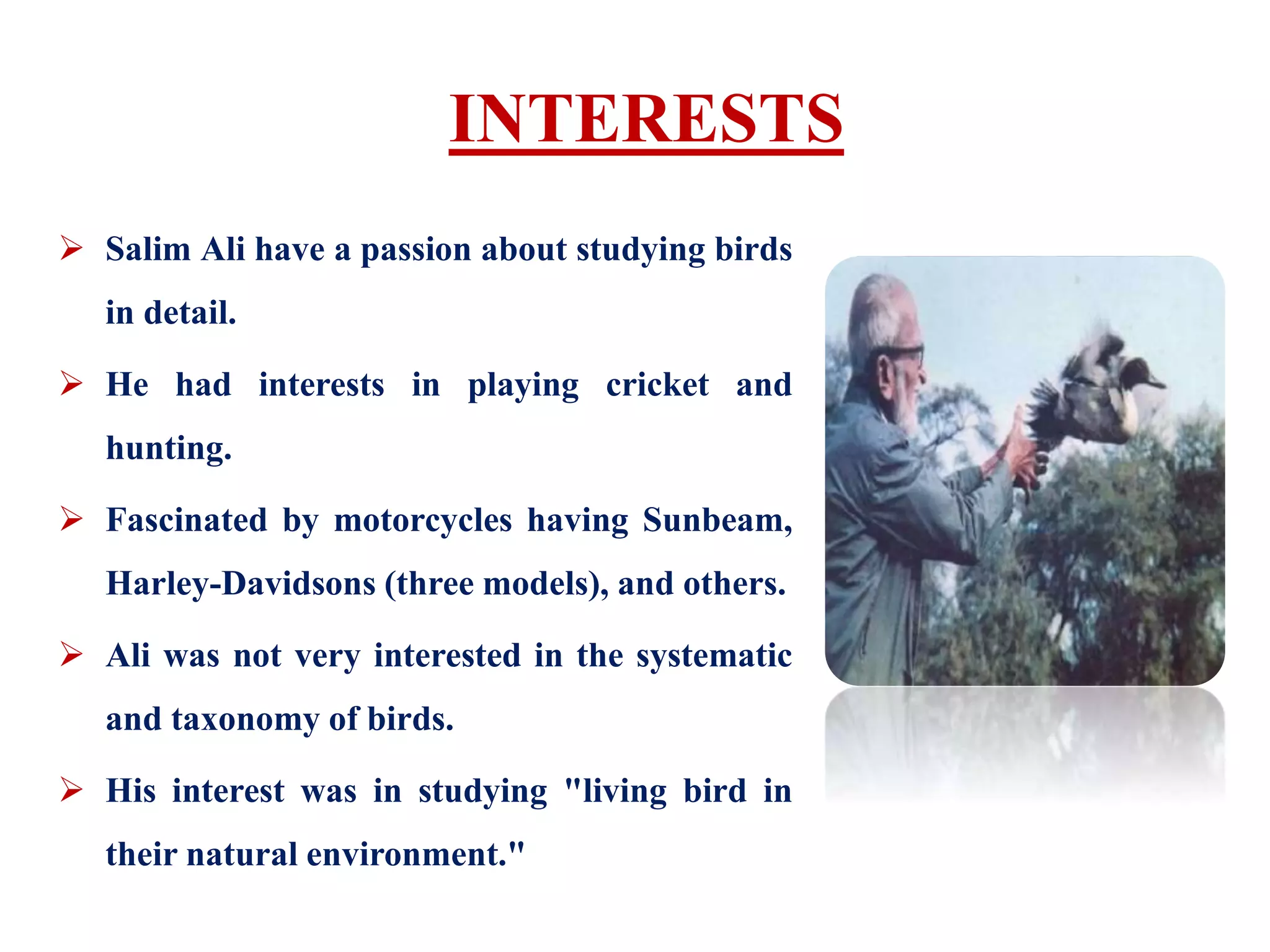 INTERESTS

➢ Salim Ali have a passion about studying birds in detail.

➢ He had interests in playing cricket and hunting.

➢ Fascinated by motorcycles having Sunbeam, Harley-Davidsons (three models), and others.

➢ Ali was not very interested in the systematic and taxonomy of birds.

➢ His interest was in studying "living bird in their natural environment."